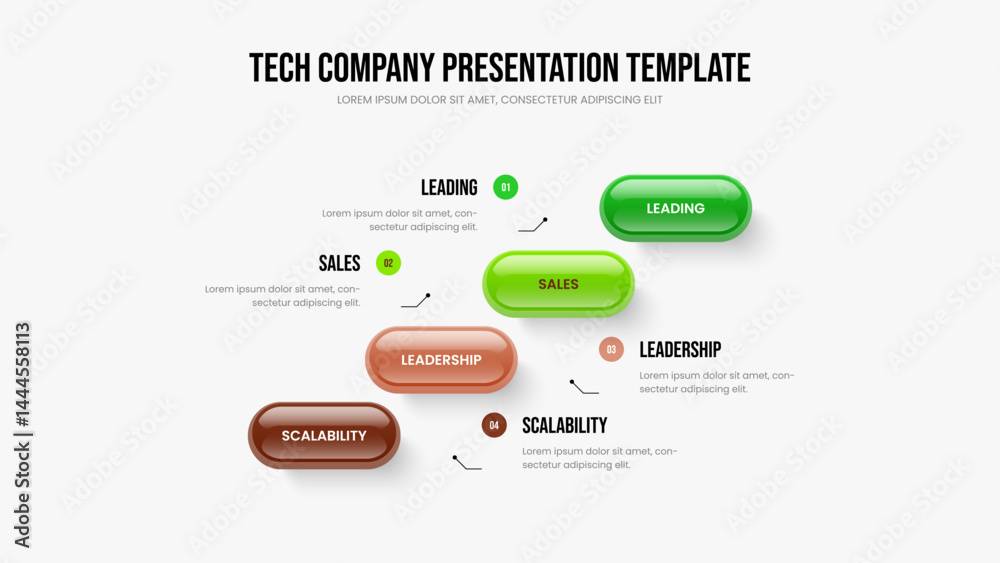 TECH COMPANY PRESENTATION TEMPLATE
LOREM IPSUM DOLOR SIT AMET, CONSECTETUR ADIPISCING ELIT

LEADING 01
Lorem ipsum dolor sit amet, consectetur adipiscing elit.

LEADING

SALES 02
Lorem ipsum dolor sit amet, consectetur adipiscing elit.

SALES

LEADERSHIP

03 LEADERSHIP
Lorem ipsum dolor sit amet, consectetur adipiscing elit.

SCALABILITY

04 SCALABILITY
Lorem ipsum dolor sit amet, consectetur adipiscing elit.

Adobe Stock | #1444558113